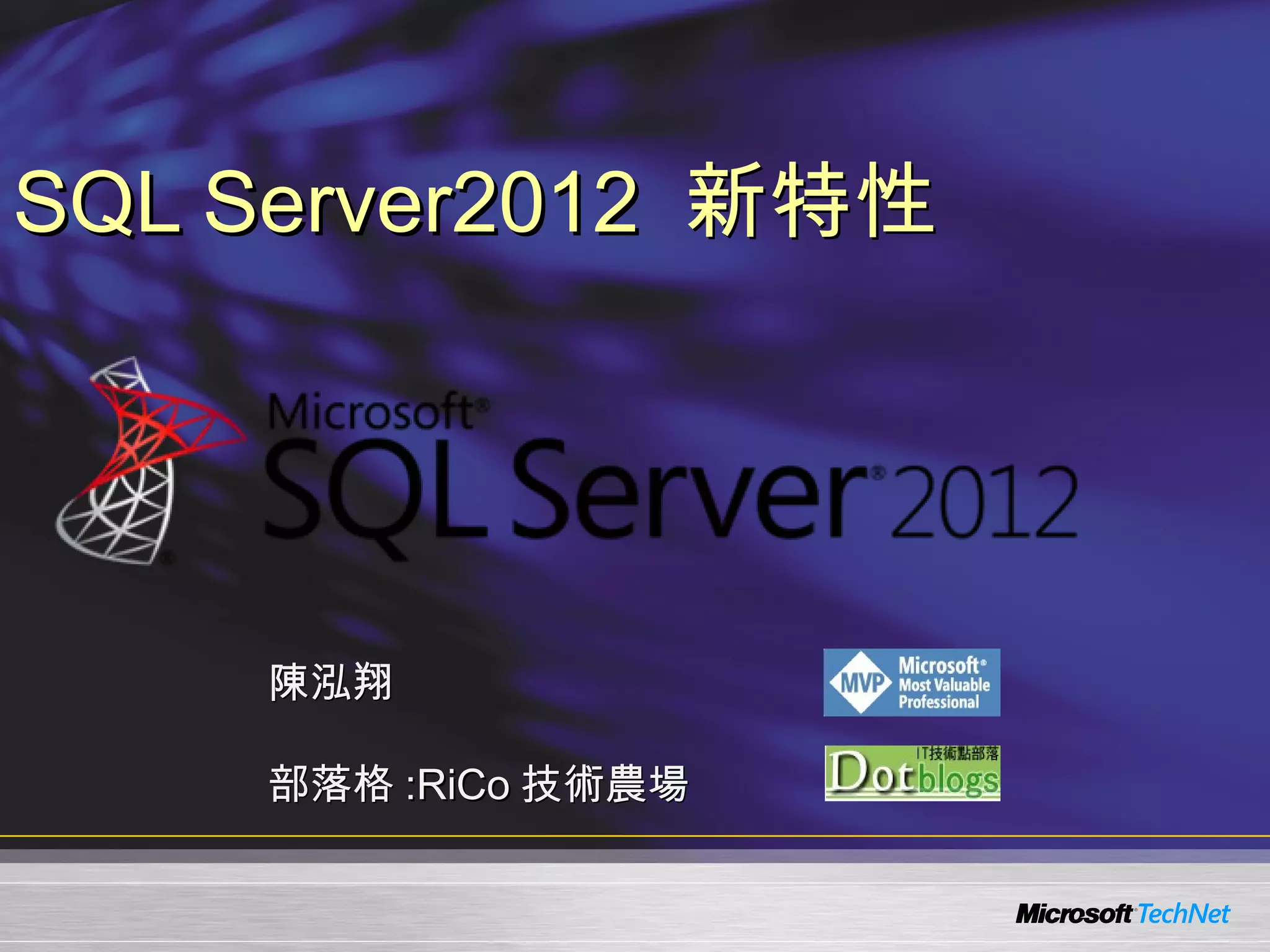 SQL Server2012 新特性

Microsoft®
SQL Server® 2012

陳泓翔

部落格 :RiCo 技術農場

MVP Microsoft® Most Valuable Professional

IT技術點部落
Dotblogs

Microsoft TechNet